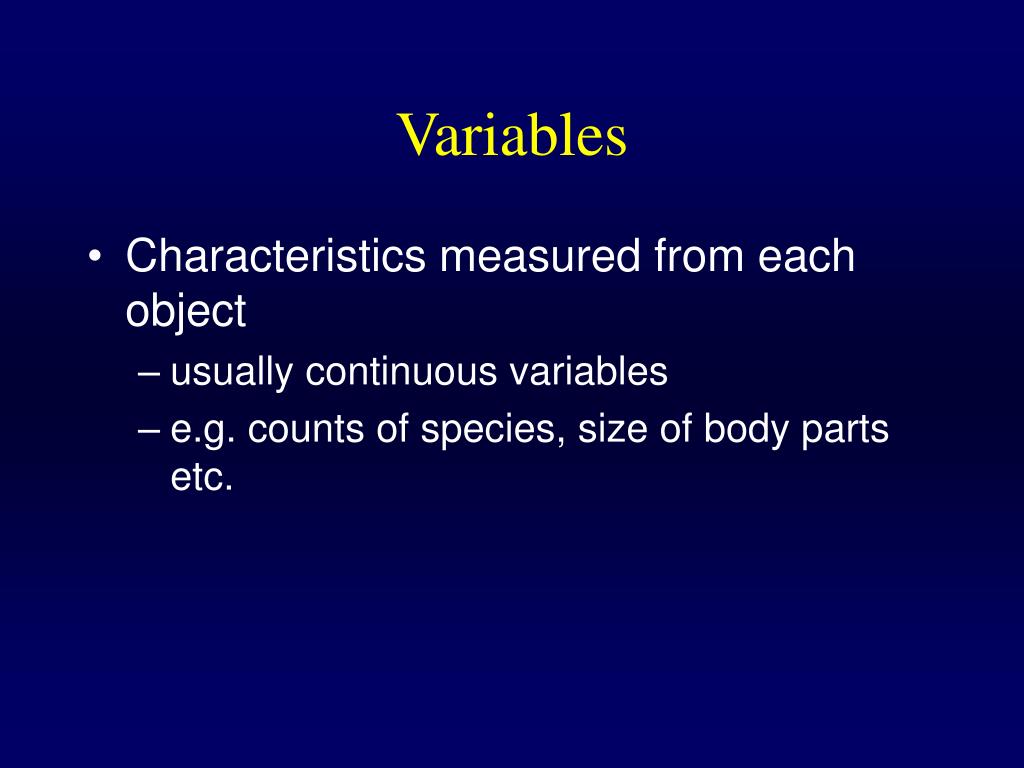 Variables

• Characteristics measured from each object
 – usually continuous variables
 – e.g. counts of species, size of body parts etc.